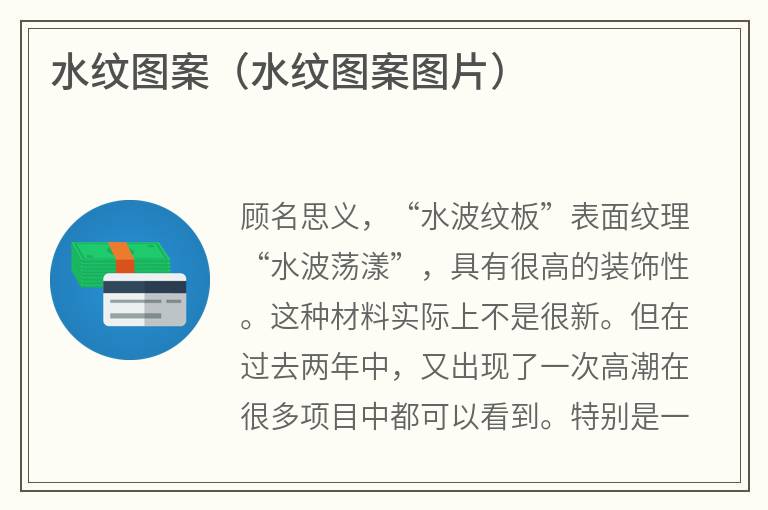 水纹图案（水纹图案图片）

顾名思义，“水波纹板”表面纹理“水波荡漾”，具有很高的装饰性。这种材料实际上不是很新。但在过去两年中，又出现了一次高潮在很多项目中都可以看到。特别是一